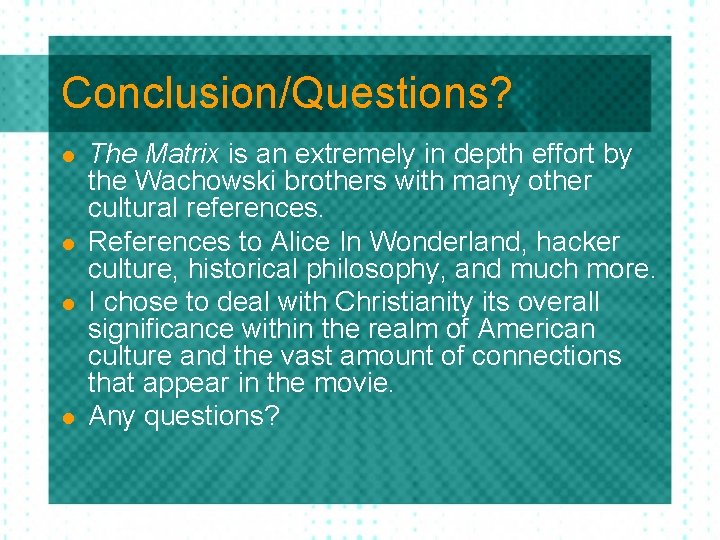 Conclusion/Questions?

- The Matrix is an extremely in depth effort by the Wachowski brothers with many other cultural references.
- References to Alice In Wonderland, hacker culture, historical philosophy, and much more.
- I chose to deal with Christianity its overall significance within the realm of American culture and the vast amount of connections that appear in the movie.
- Any questions?